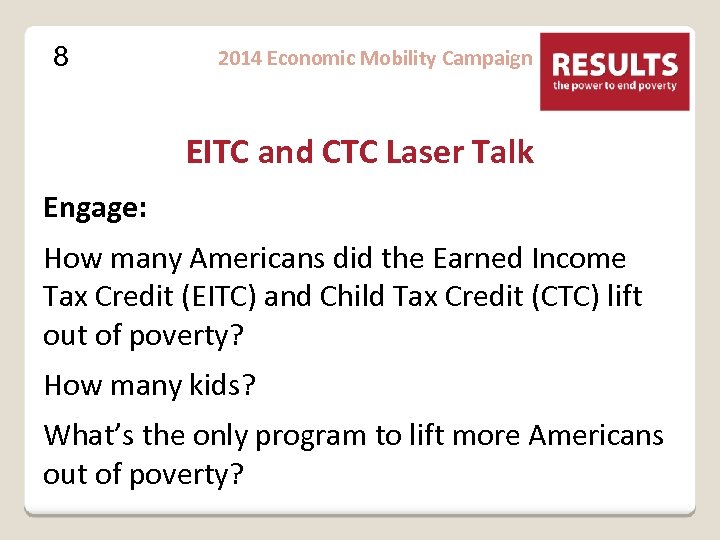 8

2014 Economic Mobility Campaign

RESULTS
the power to end poverty

EITC and CTC Laser Talk

Engage:

How many Americans did the Earned Income Tax Credit (EITC) and Child Tax Credit (CTC) lift out of poverty?

How many kids?

What's the only program to lift more Americans out of poverty?